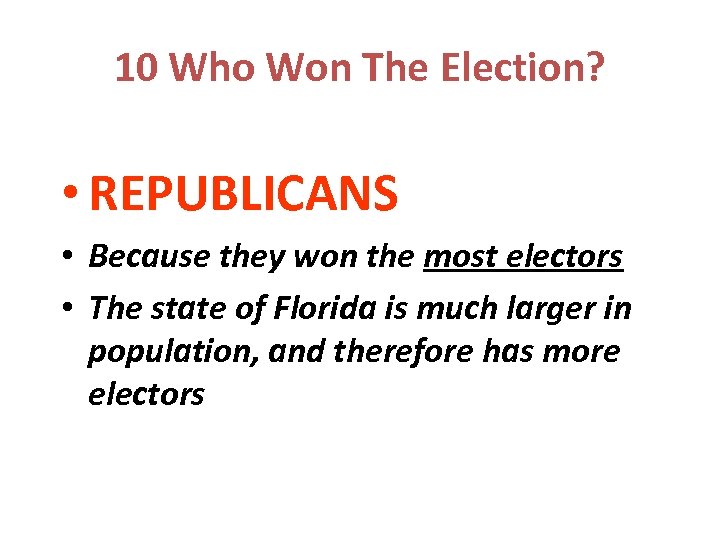 10 Who Won The Election?

• REPUBLICANS

• Because they won the most electors

• The state of Florida is much larger in population, and therefore has more electors